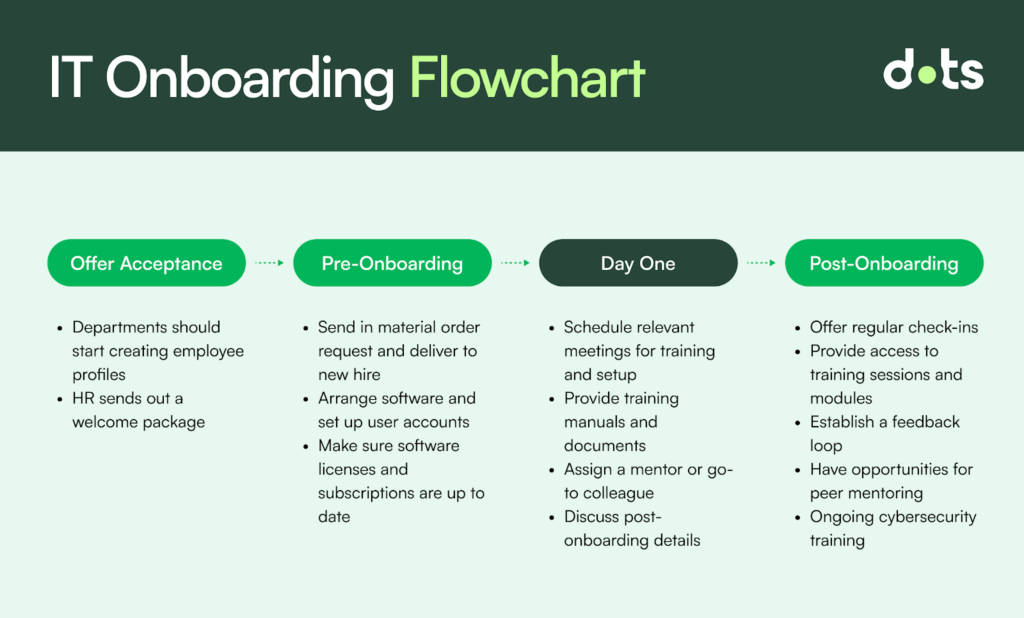 IT Onboarding Flowchart

dots

Offer Acceptance

- Departments should start creating employee profiles
- HR sends out a welcome package

Pre-Onboarding

- Send in material order request and deliver to new hire
- Arrange software and set up user accounts
- Make sure software licenses and subscriptions are up to date

Day One

- Schedule relevant meetings for training and setup
- Provide training manuals and documents
- Assign a mentor or go-to colleague
- Discuss post-onboarding details

Post-Onboarding

- Offer regular check-ins
- Provide access to training sessions and modules
- Establish a feedback loop
- Have opportunities for peer mentoring
- Ongoing cybersecurity training